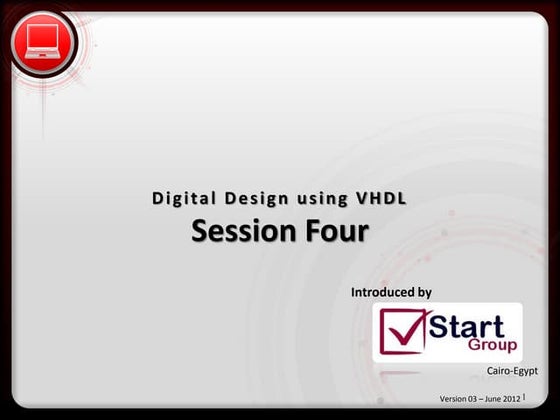 Digital Design using VHDL
Session Four

Introduced by

Start
Group

Cairo-Egypt

Version 03 – June 2012 1